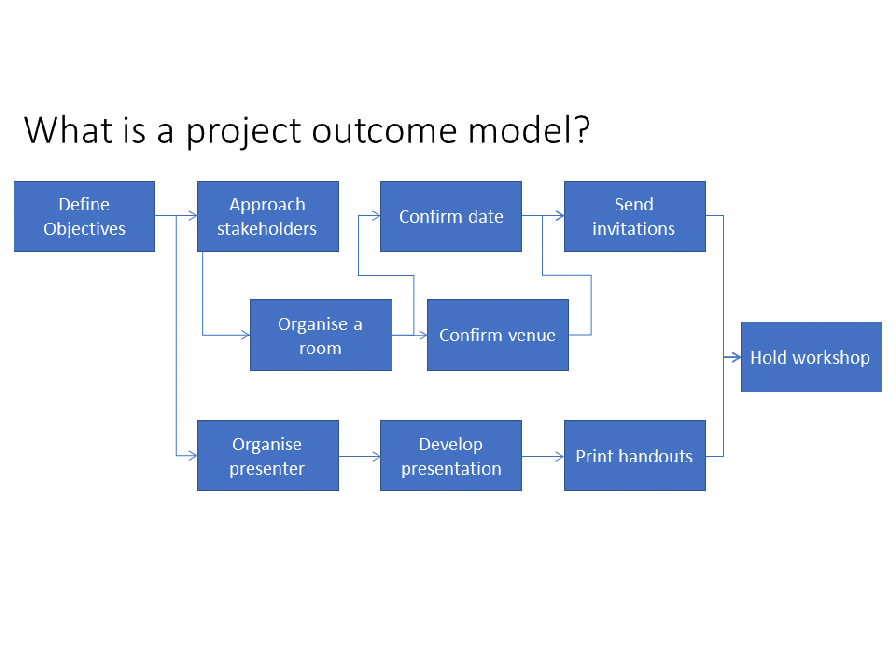 What is a project outcome model?

Define Objectives

Approach stakeholders

Confirm date

Send invitations

Organise a room

Confirm venue

Hold workshop

Organise presenter

Develop presentation

Print handouts